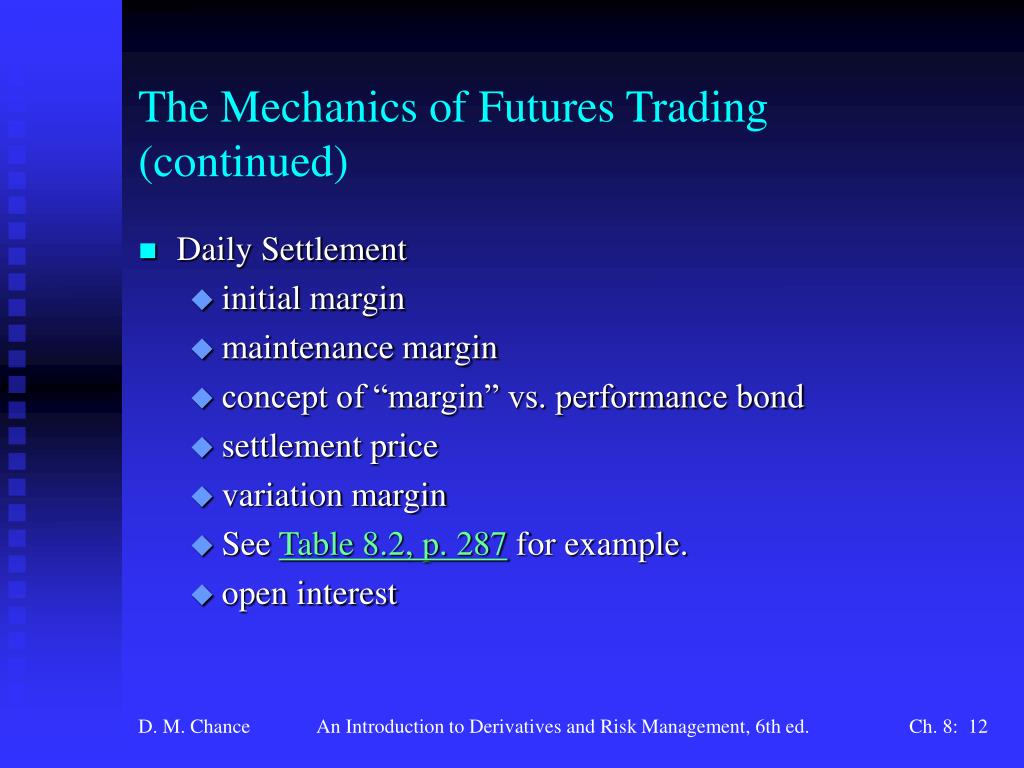 The Mechanics of Futures Trading (continued)

Daily Settlement
initial margin
maintenance margin
concept of “margin” vs. performance bond
settlement price
variation margin
See Table 8.2, p. 287 for example.
open interest

D. M. Chance An Introduction to Derivatives and Risk Management, 6th ed. Ch. 8: 12